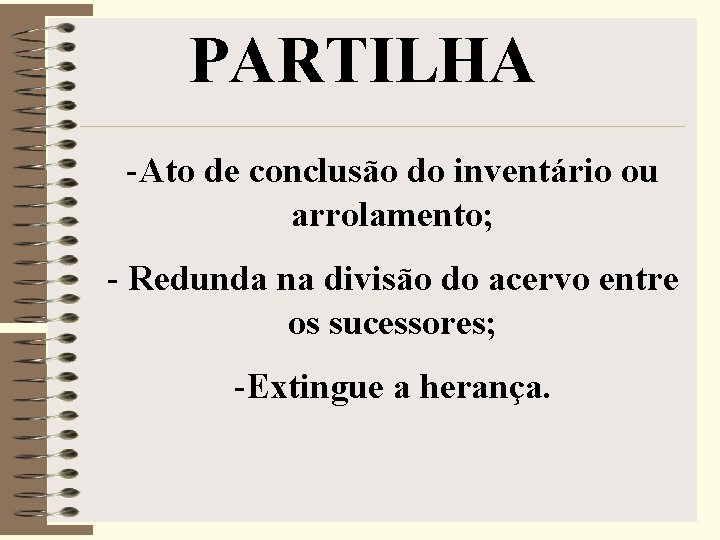 PARTILHA

-Ato de conclusão do inventário ou arrolamento;

- Redunda na divisão do acervo entre os sucessores;

-Extingue a herança.